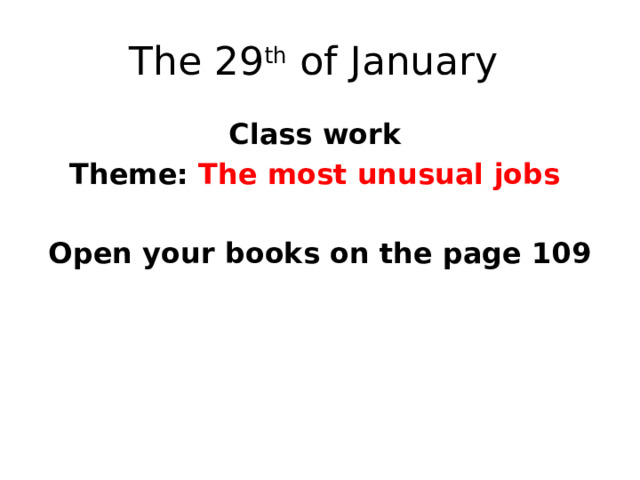 The 29th of January

Class work
Theme: The most unusual jobs

Open your books on the page 109